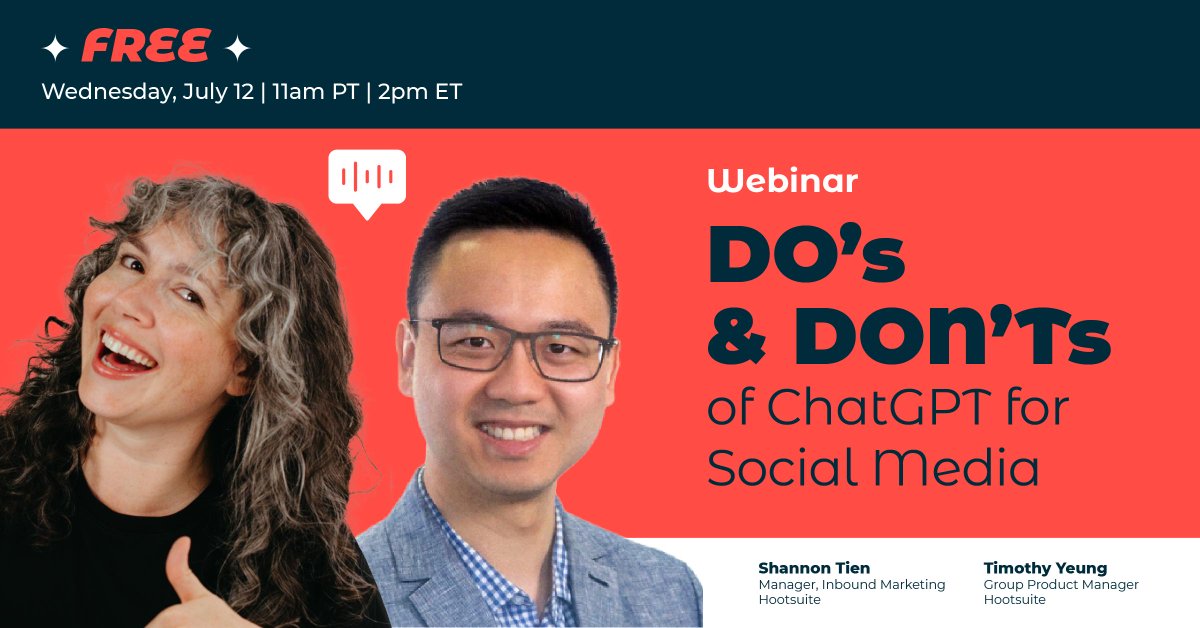 ✦ FREE ✦
Wednesday, July 12 | 11am PT | 2pm ET

Webinar
DO's & DON'Ts
of ChatGPT for Social Media

Shannon Tien
Manager, Inbound Marketing
Hootsuite

Timothy Yeung
Group Product Manager
Hootsuite